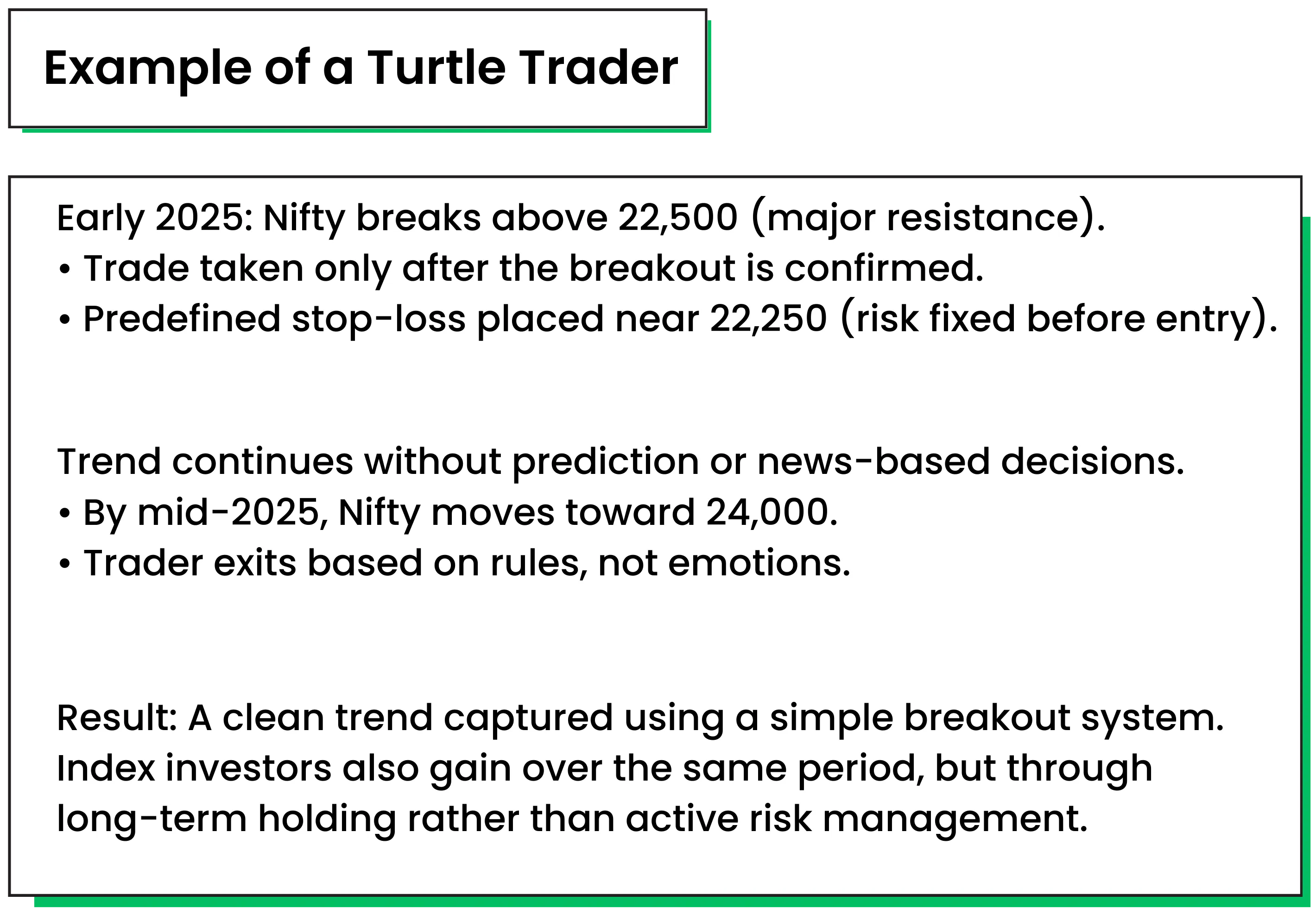 Example of a Turtle Trader

Early 2025: Nifty breaks above 22,500 (major resistance).
• Trade taken only after the breakout is confirmed.
• Predefined stop-loss placed near 22,250 (risk fixed before entry).

Trend continues without prediction or news-based decisions.
• By mid-2025, Nifty moves toward 24,000.
• Trader exits based on rules, not emotions.

Result: A clean trend captured using a simple breakout system. Index investors also gain over the same period, but through long-term holding rather than active risk management.